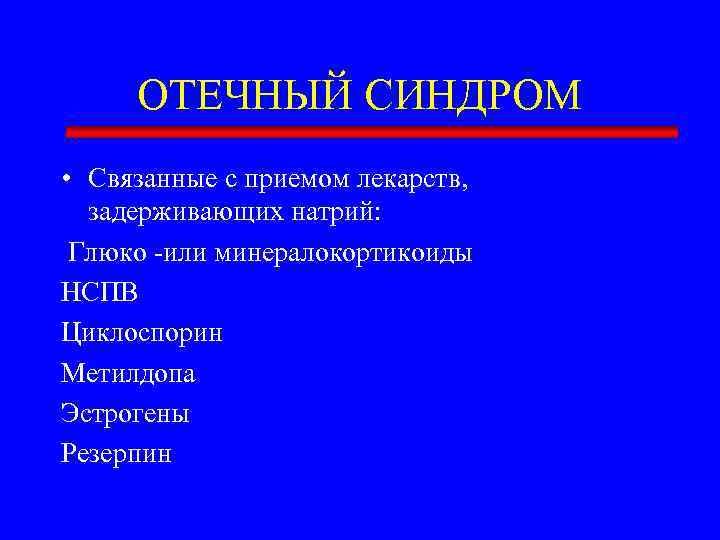 ОТЕЧНЫЙ СИНДРОМ

• Связанные с приемом лекарств, задерживающих натрий:

Глюко -или минералокортикоиды

НСПВ

Циклоспорин

Метилдопа

Эстрогены

Резерпин